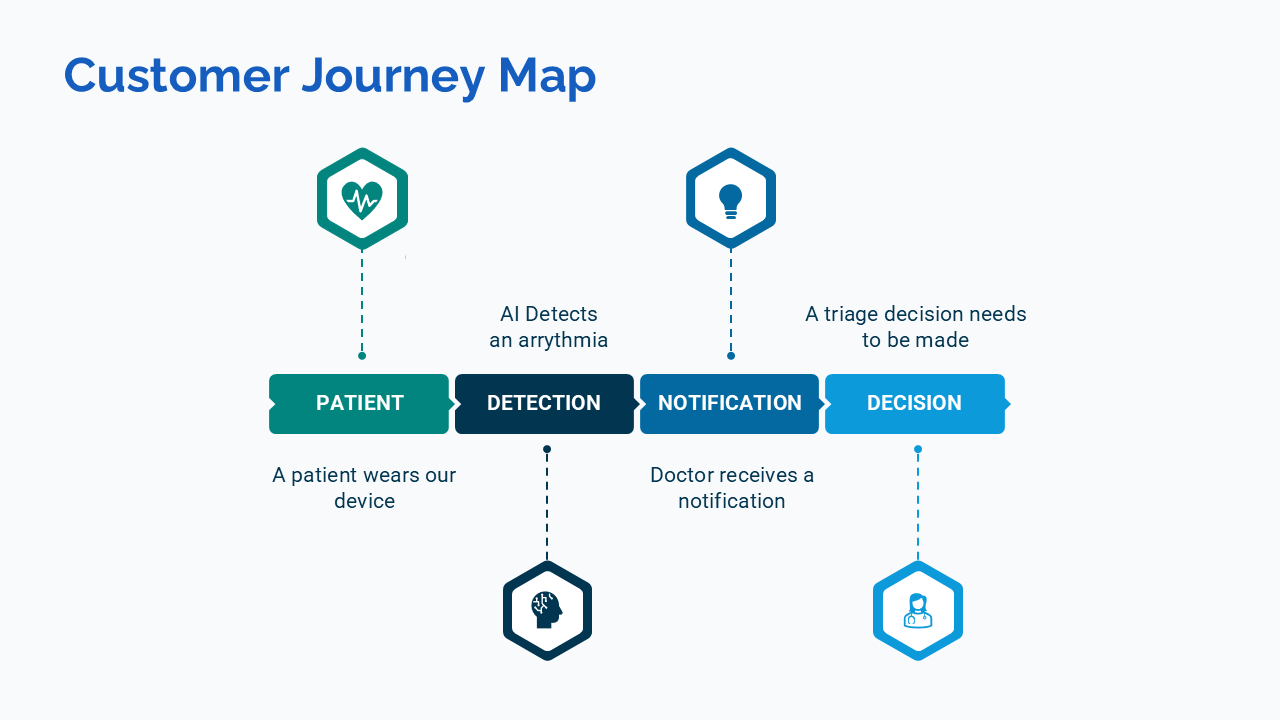 Customer Journey Map

AI Detects an arrythmia

A triage decision needs to be made

PATIENT

DETECTION

NOTIFICATION

DECISION

A patient wears our device

Doctor receives a notification